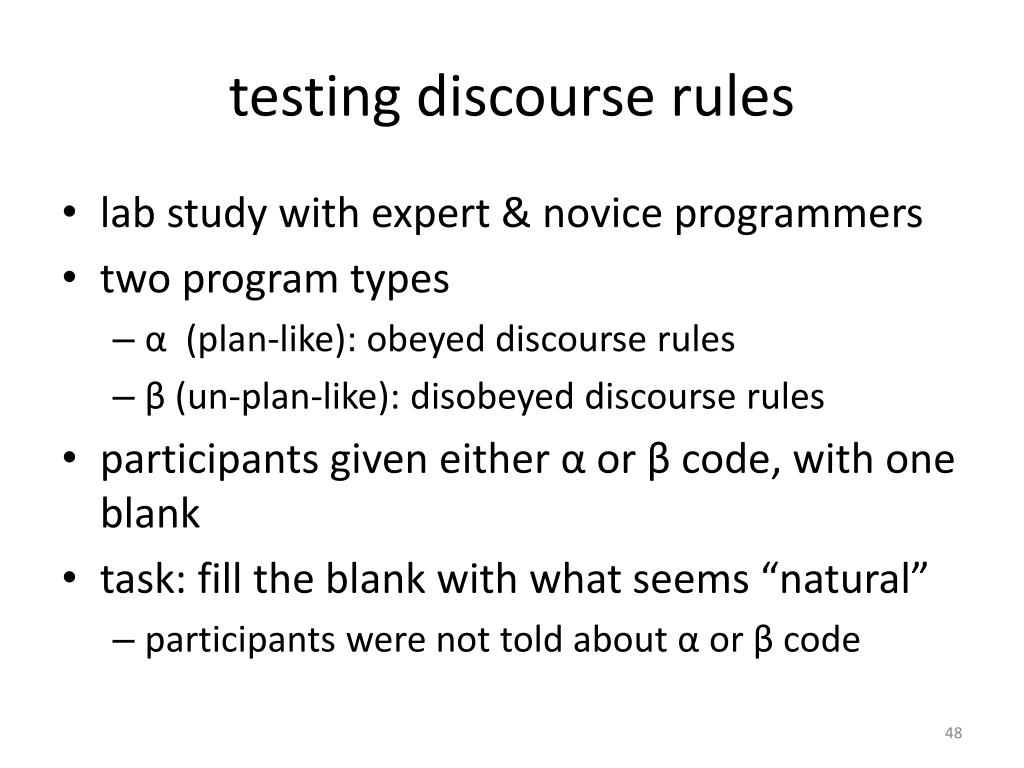 testing discourse rules

• lab study with expert & novice programmers
• two program types
– α (plan-like): obeyed discourse rules
– β (un-plan-like): disobeyed discourse rules
• participants given either α or β code, with one blank
• task: fill the blank with what seems “natural”
– participants were not told about α or β code

48